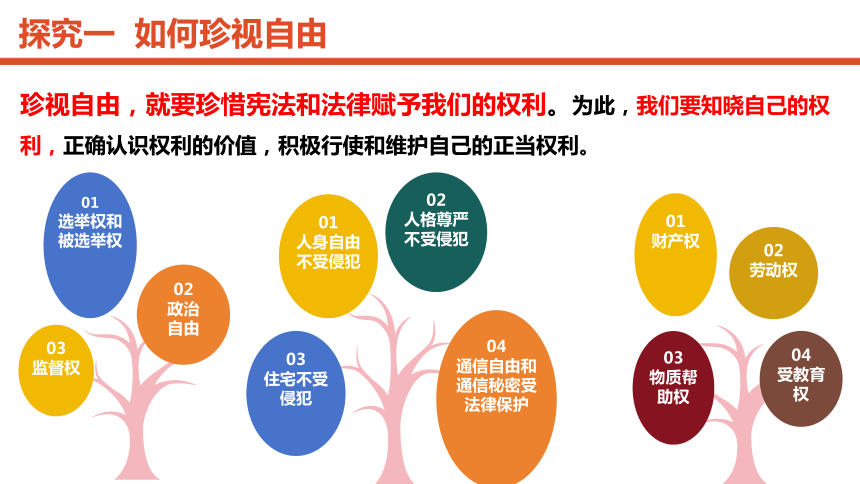 探究一 如何珍视自由

珍视自由，就要珍惜宪法和法律赋予我们的权利。为此，我们要知晓自己的权利，正确认识权利的价值，积极行使和维护自己的正当权利。

01
选举权和被选举权

02
政治自由

03
监督权

01
人身自由不受侵犯

02
人格尊严不受侵犯

03
住宅不受侵犯

04
通信自由和通信秘密受法律保护

01
财产权

02
劳动权

03
物质帮助权

04
受教育权